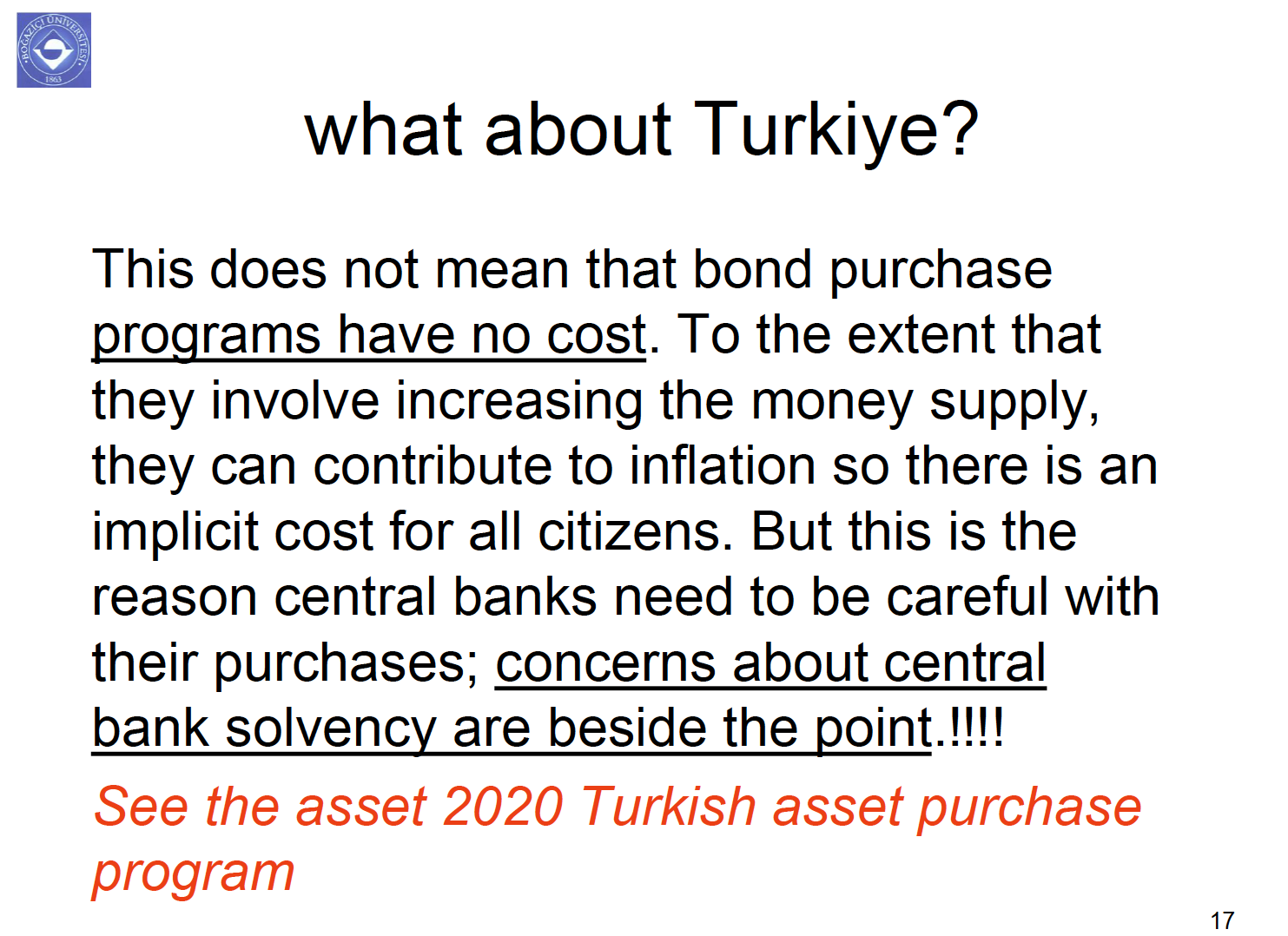 BOĞAZİÇİ ÜNİVERSİTESİ 1863

what about Turkiye?

This does not mean that bond purchase programs have no cost. To the extent that they involve increasing the money supply, they can contribute to inflation so there is an implicit cost for all citizens. But this is the reason central banks need to be careful with their purchases; concerns about central bank solvency are beside the point.!!!!

See the asset 2020 Turkish asset purchase program

17